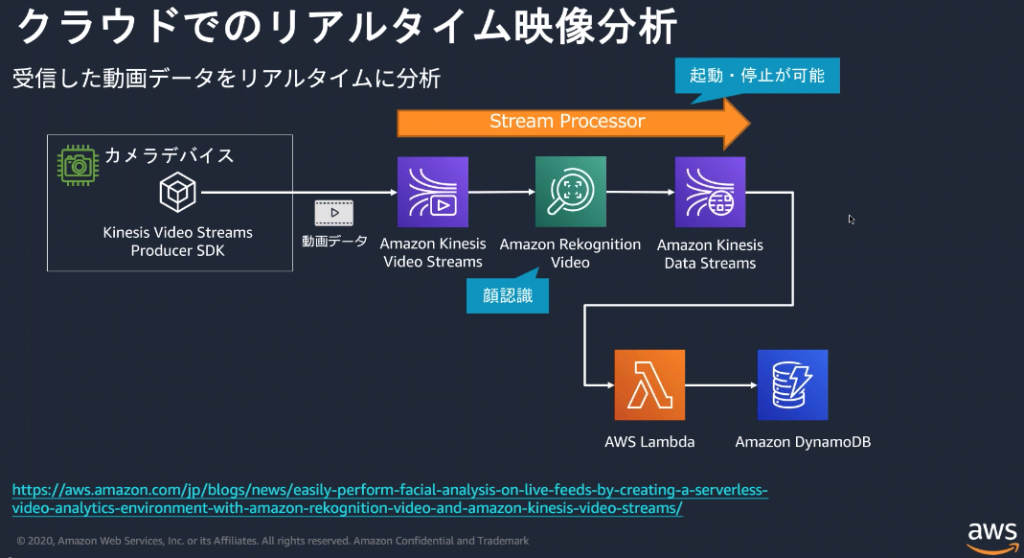 クラウドでのリアルタイム映像分析

受信した動画データをリアルタイムに分析

起動・停止が可能

Stream Processor

カメラデバイス

Kinesis Video Streams Producer SDK

動画データ

Amazon Kinesis Video Streams

Amazon Rekognition Video

Amazon Kinesis Data Streams

顔認識

AWS Lambda

Amazon DynamoDB

https://aws.amazon.com/jp/blogs/news/easily-perform-facial-analysis-on-live-feeds-by-creating-a-serverless-video-analytics-environment-with-amazon-rekognition-video-and-amazon-kinesis-video-streams/

© 2020, Amazon Web Services, Inc. or its Affiliates. All rights reserved. Amazon Confidential and Trademark

aws